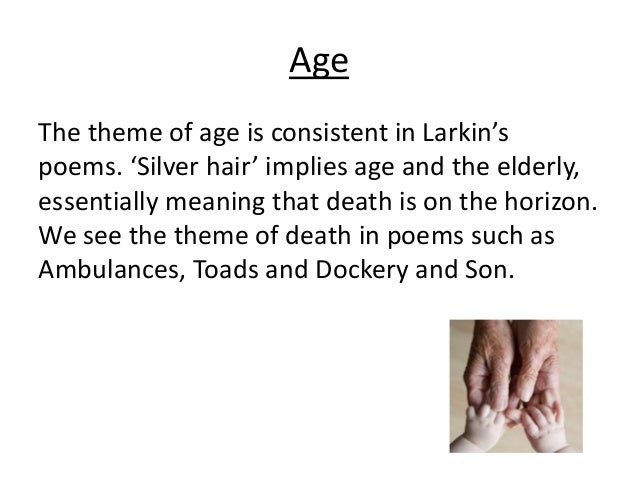 Age

The theme of age is consistent in Larkin’s poems. ‘Silver hair’ implies age and the elderly, essentially meaning that death is on the horizon. We see the theme of death in poems such as Ambulances, Toads and Dockery and Son.